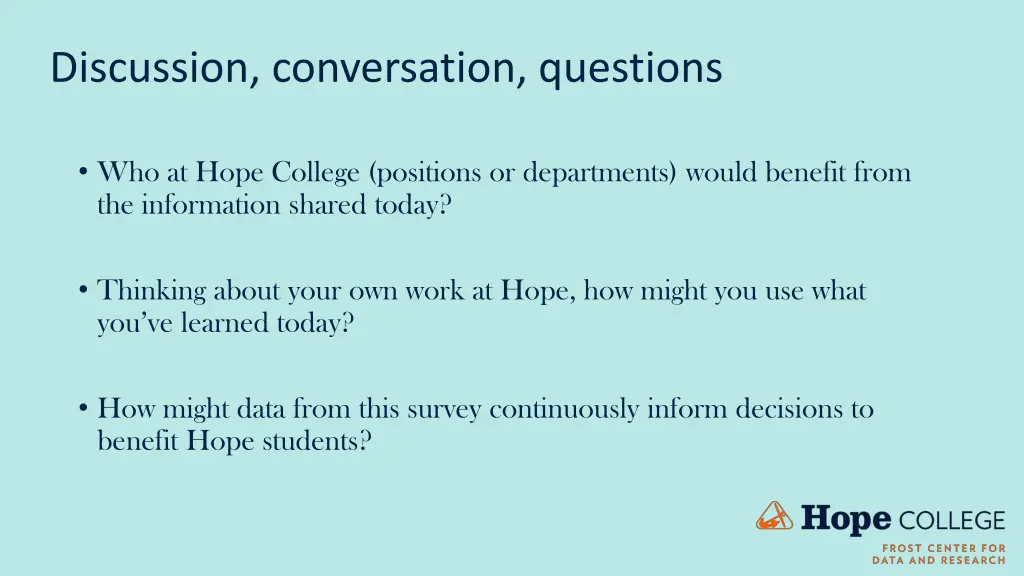 Discussion, conversation, questions

• Who at Hope College (positions or departments) would benefit from the information shared today?

• Thinking about your own work at Hope, how might you use what you've learned today?

• How might data from this survey continuously inform decisions to benefit Hope students?

Hope COLLEGE
FROST CENTER FOR DATA AND RESEARCH